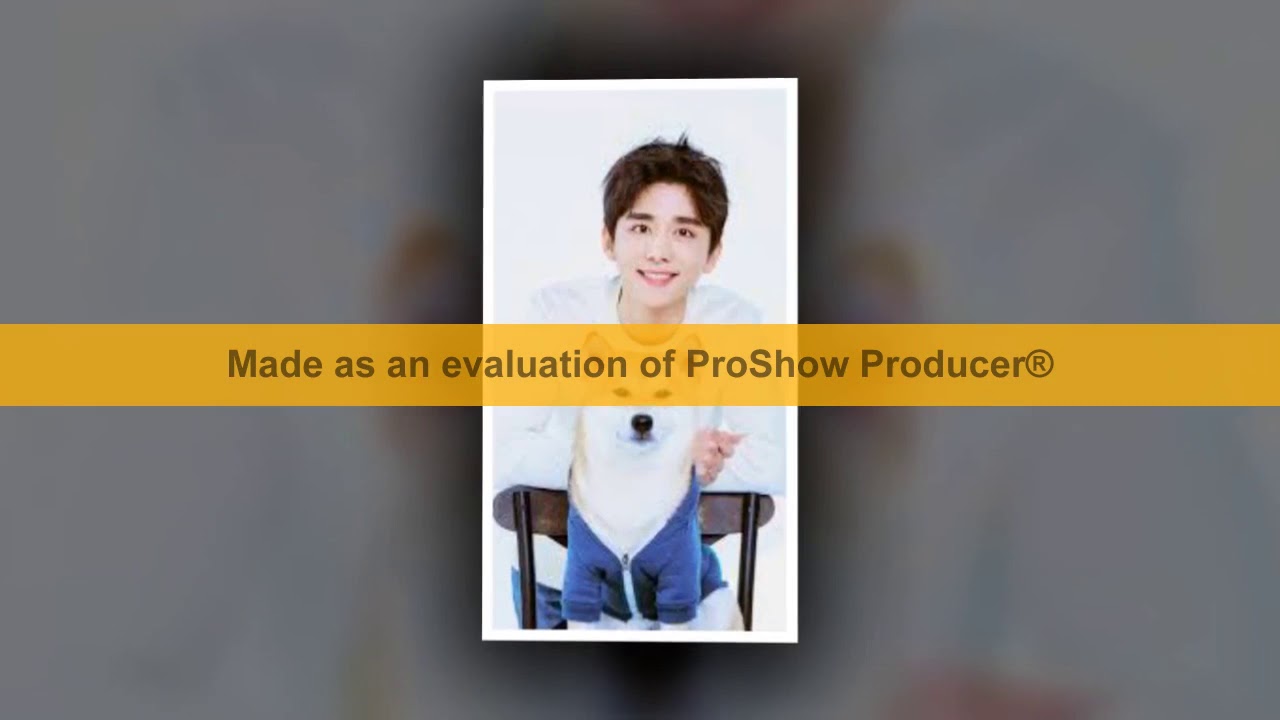 Made as an evaluation of ProShow Producer®